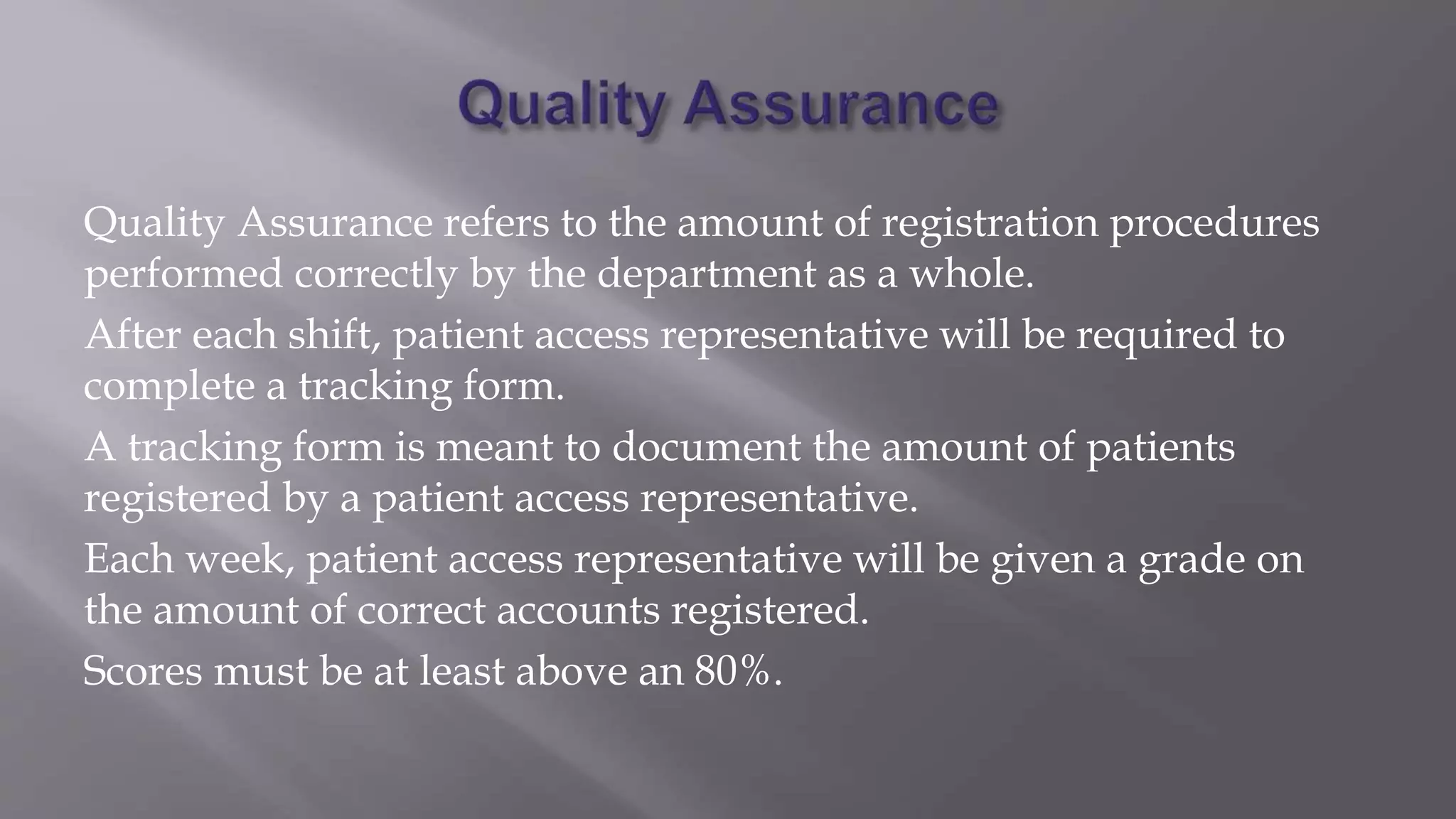 Quality Assurance

Quality Assurance refers to the amount of registration procedures performed correctly by the department as a whole.

After each shift, patient access representative will be required to complete a tracking form.

A tracking form is meant to document the amount of patients registered by a patient access representative.

Each week, patient access representative will be given a grade on the amount of correct accounts registered.

Scores must be at least above an 80%.